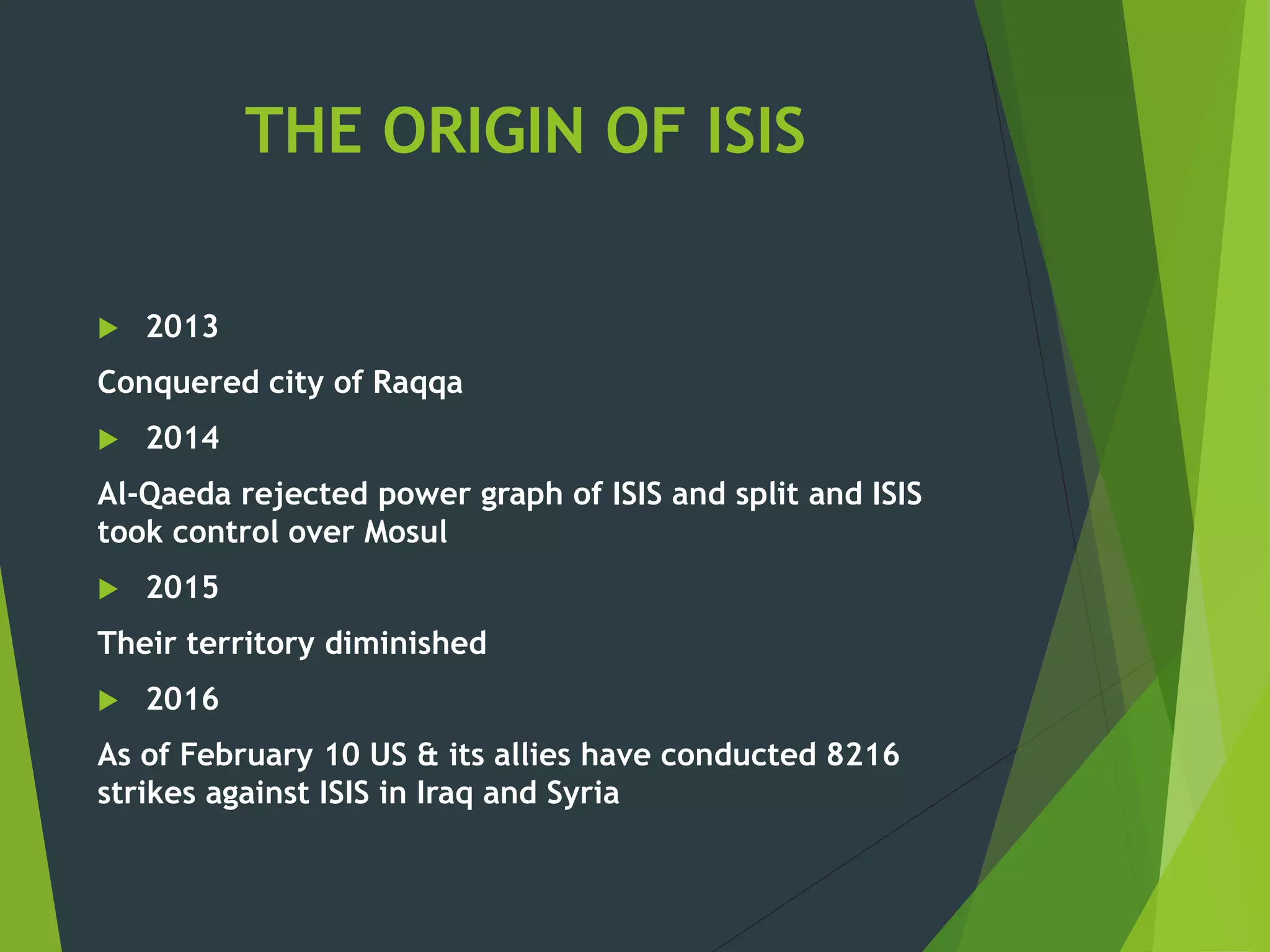 THE ORIGIN OF ISIS

2013

Conquered city of Raqqa

2014

Al-Qaeda rejected power graph of ISIS and split and ISIS took control over Mosul

2015

Their territory diminished

2016

As of February 10 US & its allies have conducted 8216 strikes against ISIS in Iraq and Syria